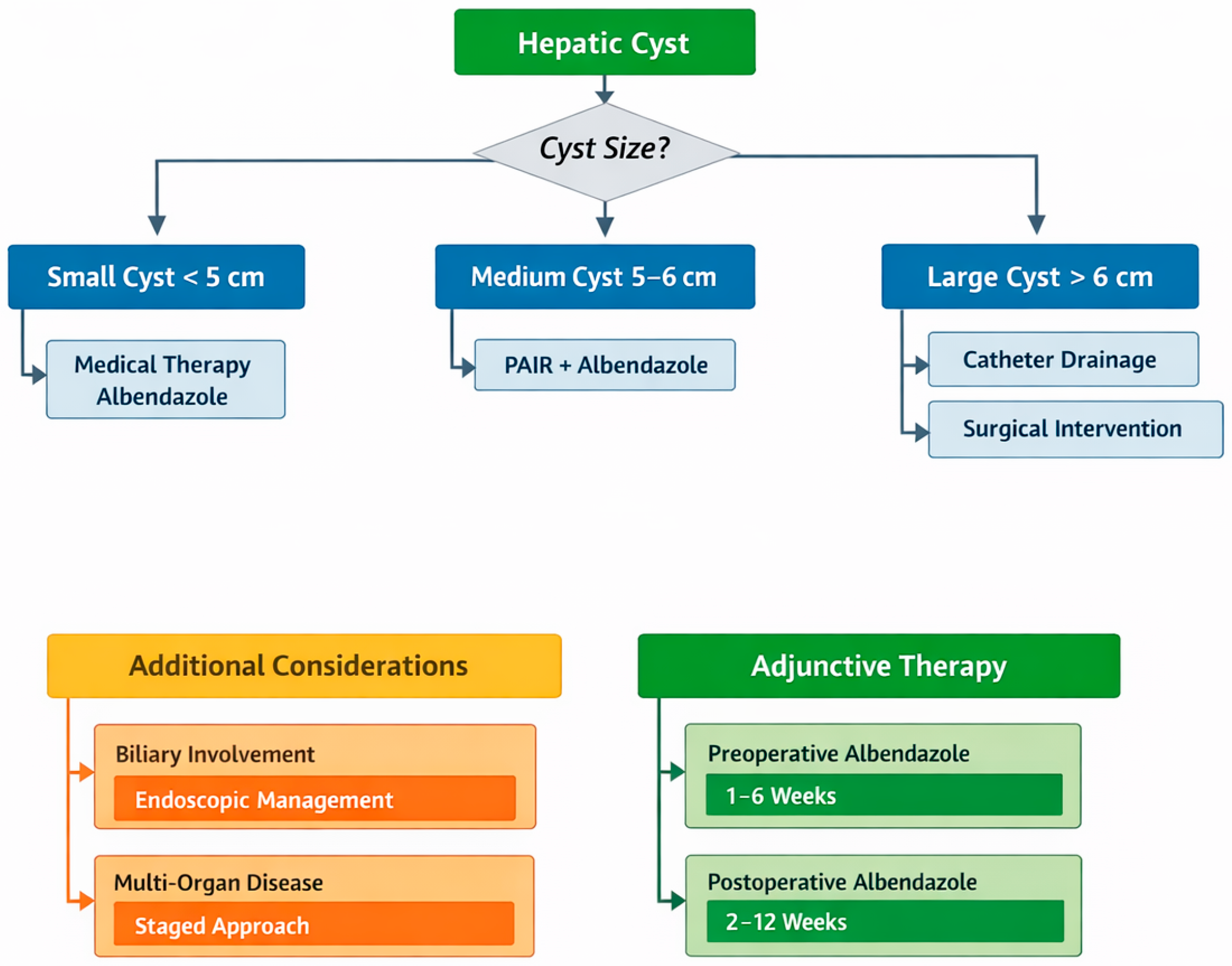 Hepatic Cyst

Cyst Size?

Small Cyst < 5 cm

Medical Therapy
Albendazole

Medium Cyst 5–6 cm

PAIR + Albendazole

Large Cyst > 6 cm

Catheter Drainage

Surgical Intervention

Additional Considerations

Biliary Involvement

Endoscopic Management

Multi-Organ Disease

Staged Approach

Adjunctive Therapy

Preoperative Albendazole

1–6 Weeks

Postoperative Albendazole

2–12 Weeks